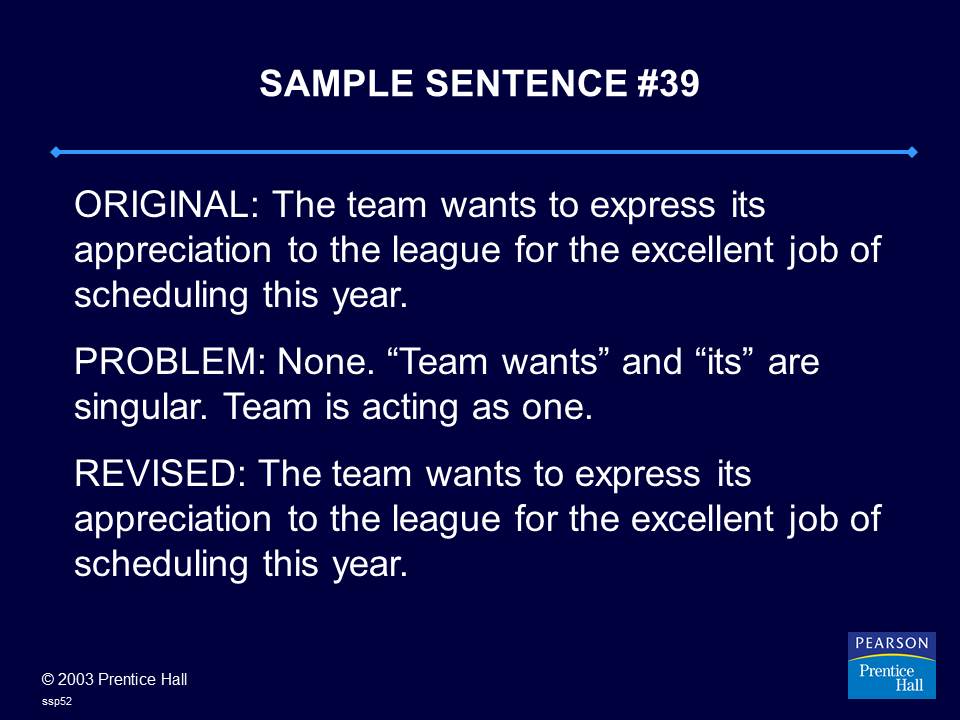 SAMPLE SENTENCE #39

ORIGINAL: The team wants to express its appreciation to the league for the excellent job of scheduling this year.

PROBLEM: None. “Team wants” and “its” are singular. Team is acting as one.

REVISED: The team wants to express its appreciation to the league for the excellent job of scheduling this year.

© 2003 Prentice Hall

ssp52

PEARSON
Prentice Hall